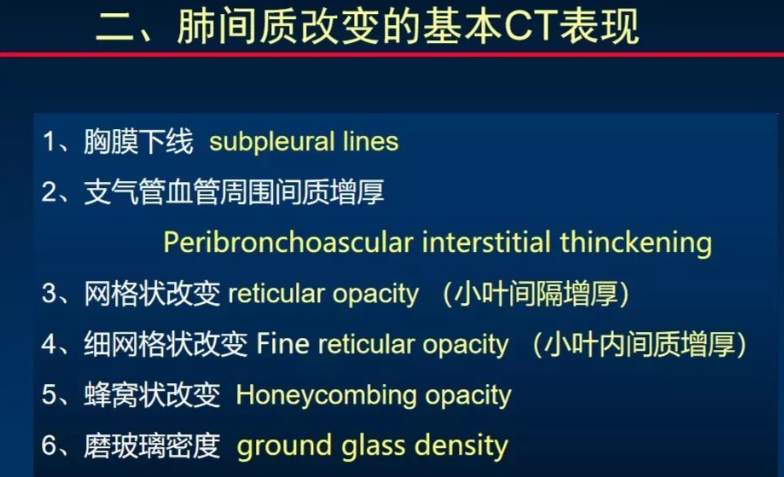 二、肺间质改变的基本CT表现

1、胸膜下线 subpleural lines

2、支气管血管周围间质增厚

Peribronchoascular interstitial thinckening

3、网格状改变 reticular opacity （小叶间隔增厚）

4、细网格状改变 Fine reticular opacity （小叶内间质增厚）

5、蜂窝状改变 Honeycombing opacity

6、磨玻璃密度 ground glass density